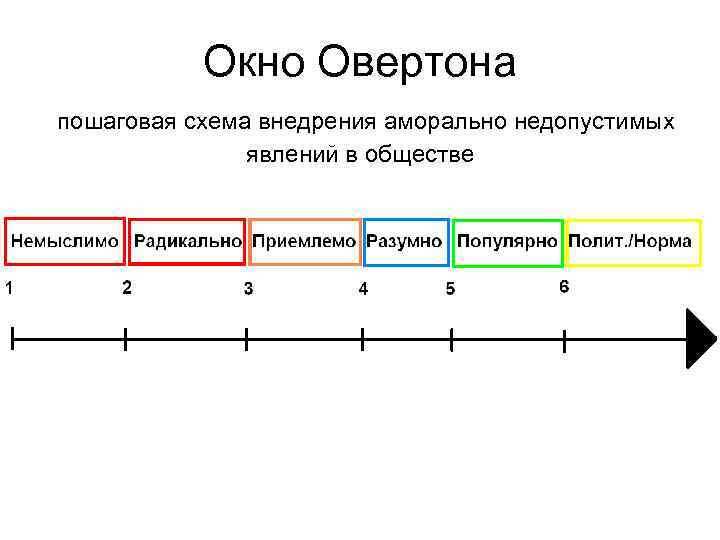 Окно Овертона

пошаговая схема внедрения аморально недопустимых явлений в обществе

Немыслимо Радикально Приемлемо Разумно Популярно Полит./Норма

1 2 3 4 5 6